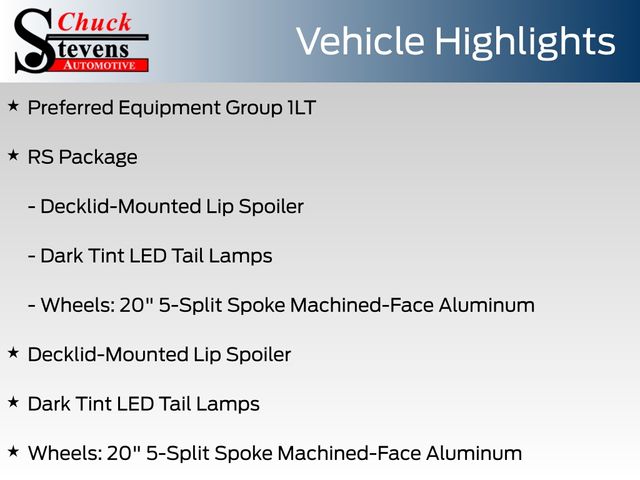 Chuck
Stevens
AUTOMOTIVE

Vehicle Highlights

★ Preferred Equipment Group 1LT

★ RS Package

- Decklid-Mounted Lip Spoiler

- Dark Tint LED Tail Lamps

- Wheels: 20" 5-Split Spoke Machined-Face Aluminum

★ Decklid-Mounted Lip Spoiler

★ Dark Tint LED Tail Lamps

★ Wheels: 20" 5-Split Spoke Machined-Face Aluminum